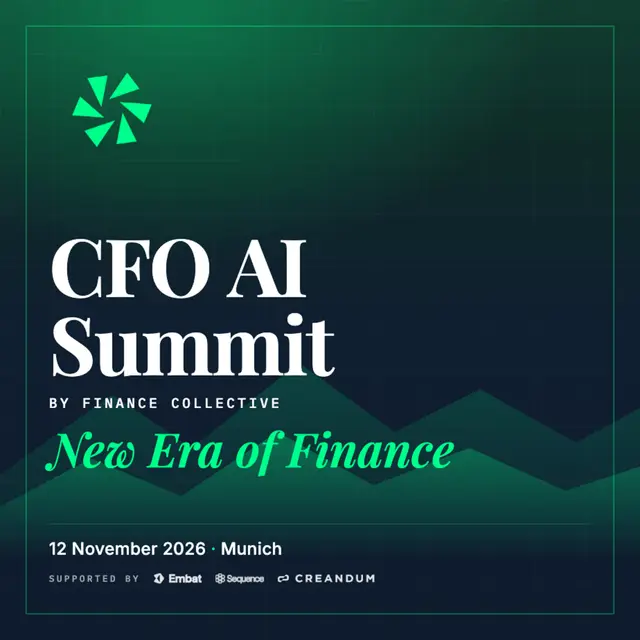 CFO AI Summit

BY FINANCE COLLECTIVE

New Era of Finance

12 November 2026 · Munich

SUPPORTED BY Embat Sequence CREANDUM